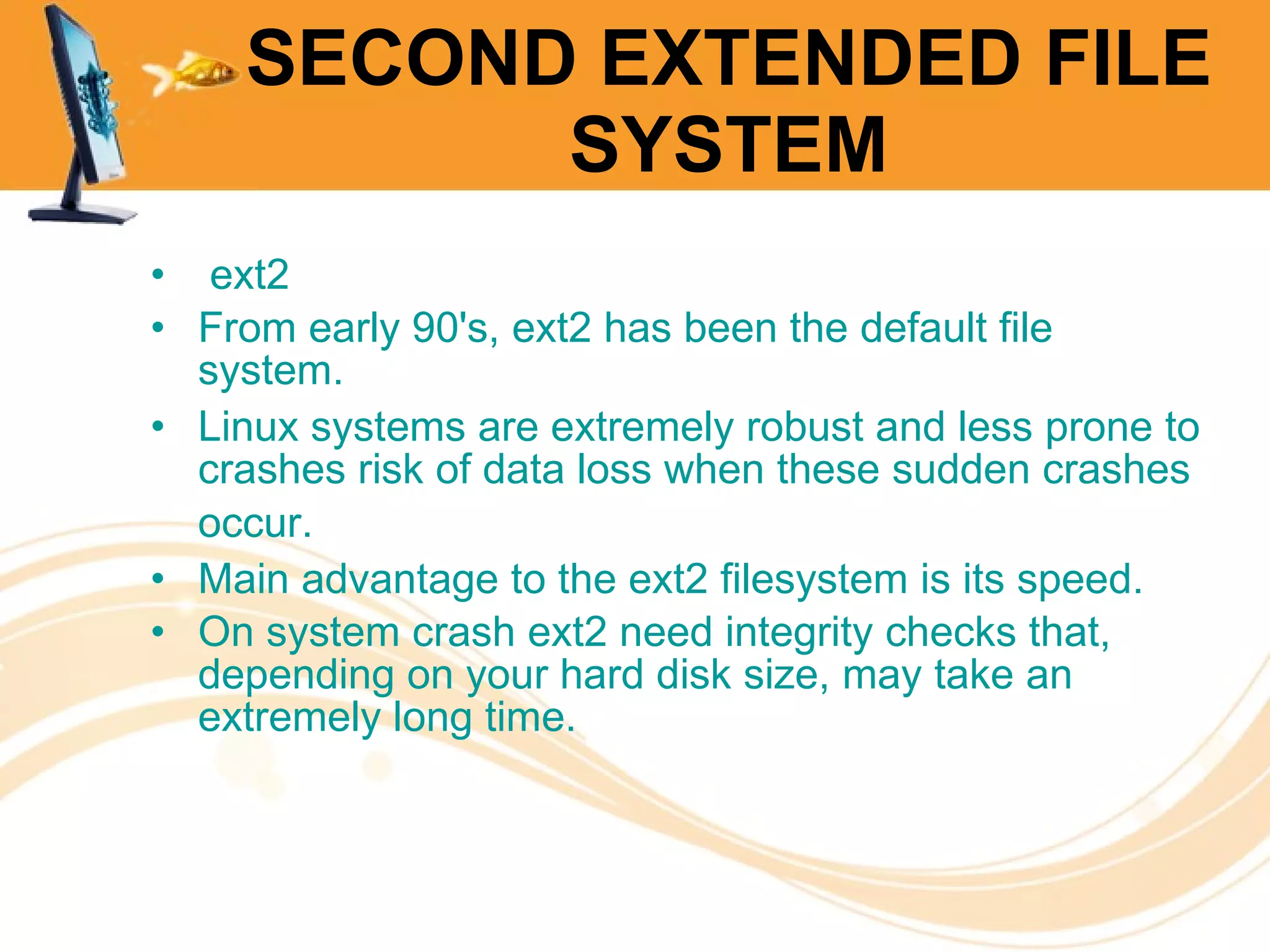 SECOND EXTENDED FILE SYSTEM

• ext2
• From early 90's, ext2 has been the default file system.
• Linux systems are extremely robust and less prone to crashes risk of data loss when these sudden crashes occur.
• Main advantage to the ext2 filesystem is its speed.
• On system crash ext2 need integrity checks that, depending on your hard disk size, may take an extremely long time.